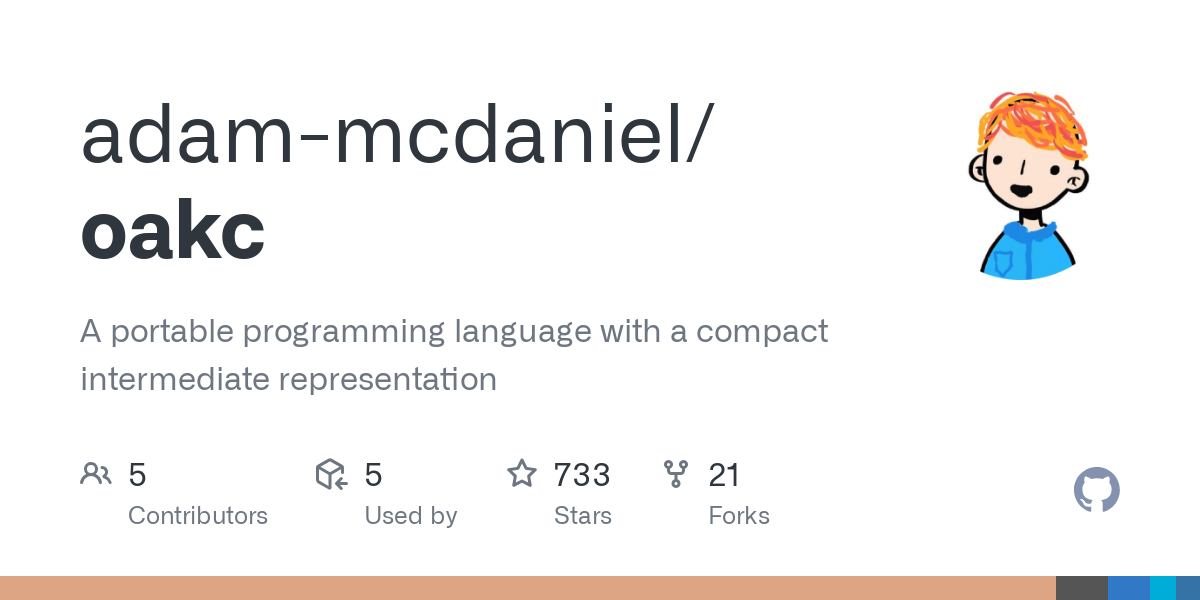 adam-mcdaniel/
oakc

A portable programming language with a compact intermediate representation

5
Contributors

5
Used by

733
Stars

21
Forks